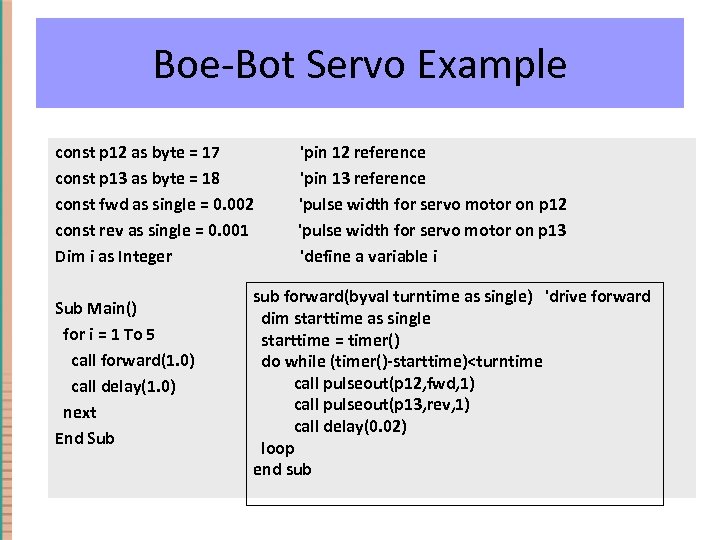 Boe-Bot Servo Example

const p12 as byte = 17 'pin 12 reference
const p13 as byte = 18 'pin 13 reference
const fwd as single = 0.002 'pulse width for servo motor on p12
const rev as single = 0.001 'pulse width for servo motor on p13
Dim i as Integer 'define a variable i

Sub Main()
for i = 1 To 5
call forward(1.0)
call delay(1.0)
next
End Sub

sub forward(byval turntime as single) 'drive forward
dim starttime as single
starttime = timer()
do while (timer()-starttime)<turntime
call pulseout(p12,fwd,1)
call pulseout(p13,rev,1)
call delay(0.02)
loop
end sub